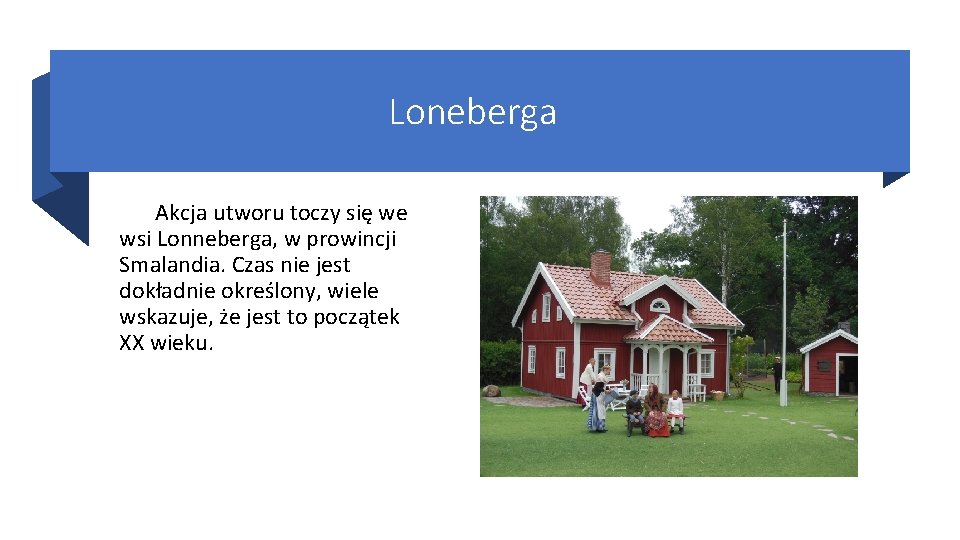 Loneberga

Akcja utworu toczy się we wsi Lonneberga, w prowincji Smalandia. Czas nie jest dokładnie określony, wiele wskazuje, że jest to początek XX wieku.